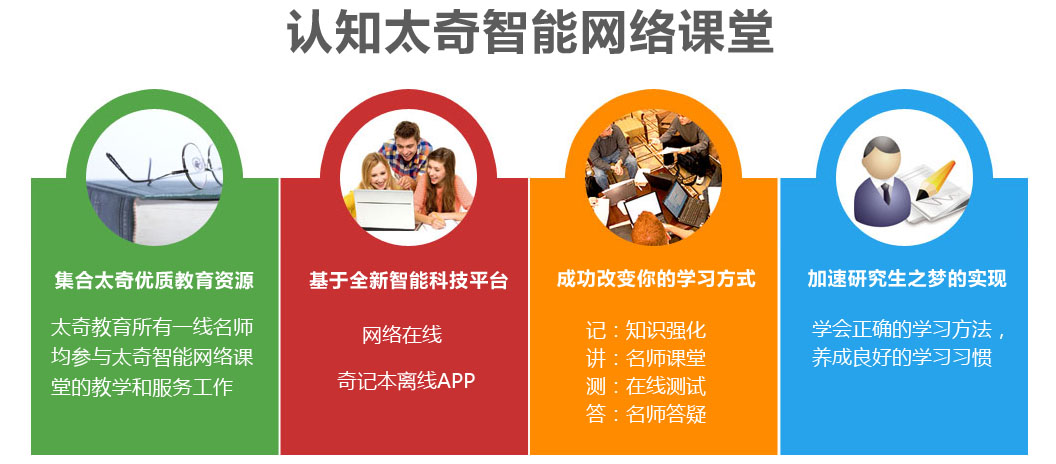 认知太奇智能网络课堂

集合太奇优质教育资源

太奇教育所有一线名师均参与太奇智能网络课堂的教学和服务工作

基于全新智能科技平台

网络在线

奇记本离线APP

成功改变你的学习方式

记：知识强化
讲：名师课堂
测：在线测试
答：名师答疑

加速研究生之梦的实现

学会正确的学习方法，养成良好的学习习惯